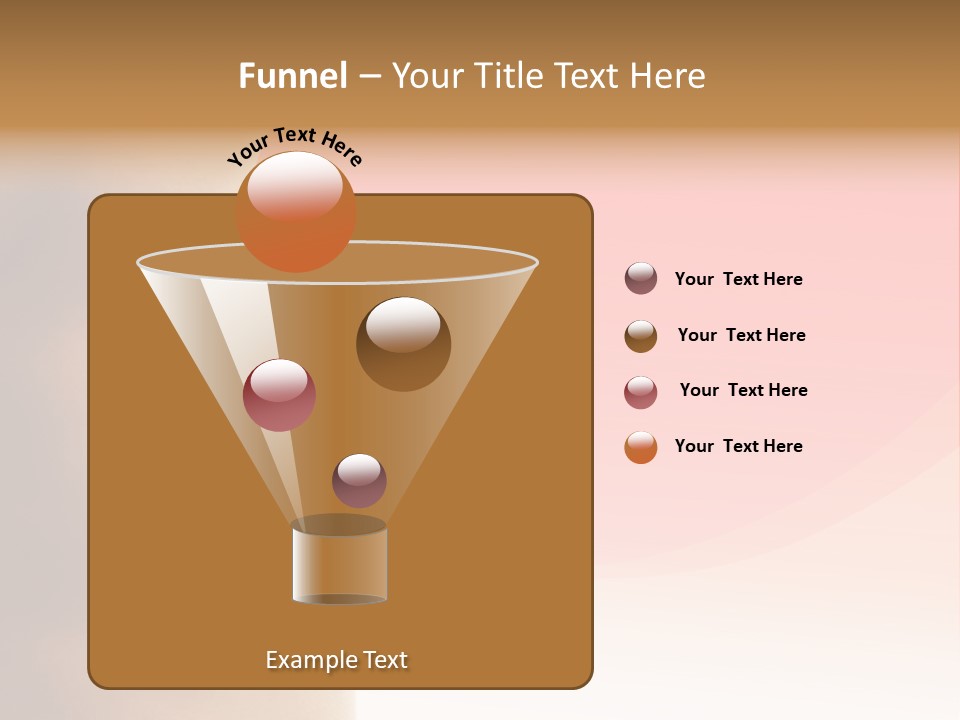 Funnel – Your Title Text Here

Your Text Here

Your Text Here

Your Text Here

Your Text Here

Your Text Here

Example Text